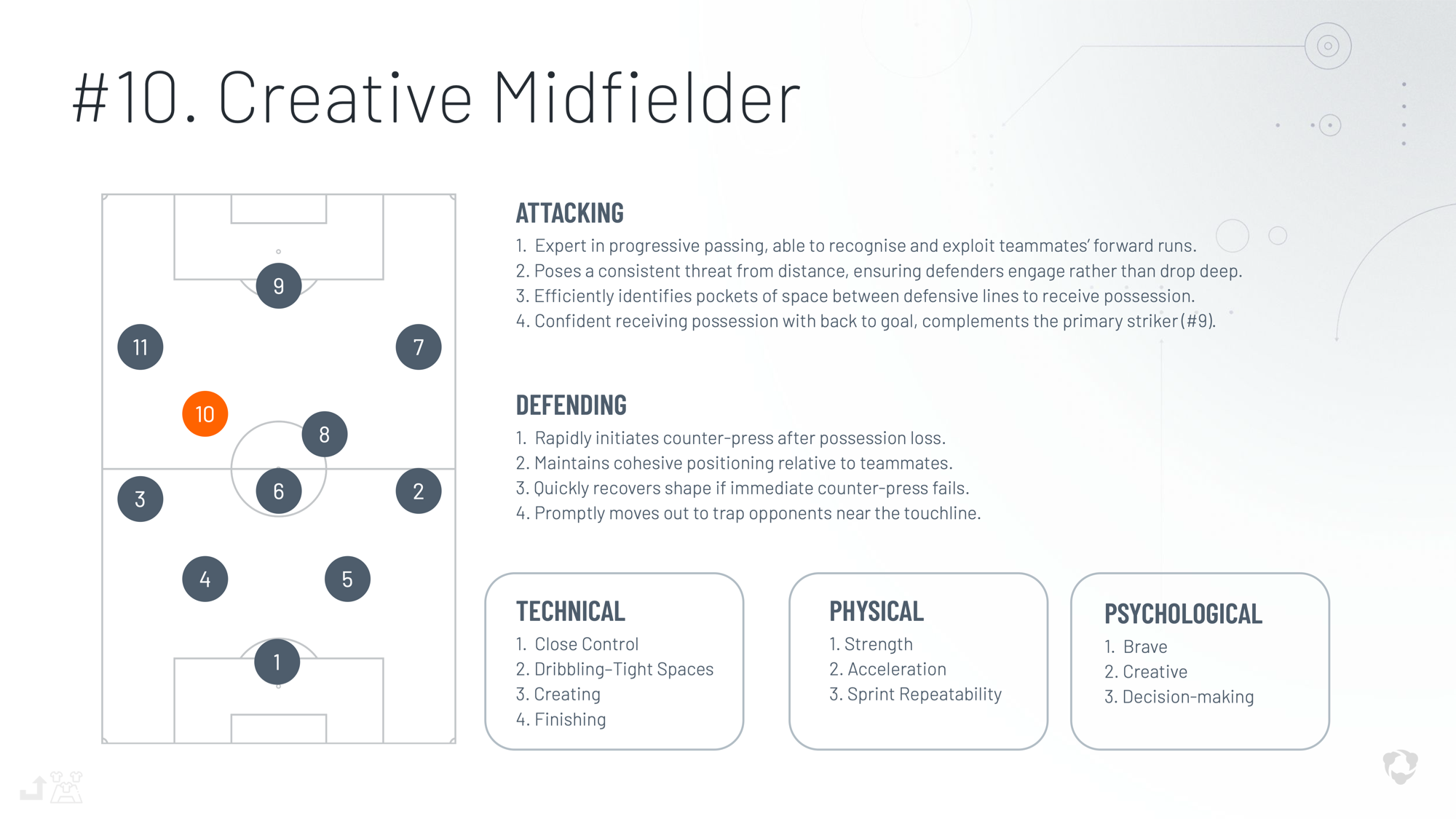 #10. Creative Midfielder

9

11

7

10

8

3

6

2

4

5

1

ATTACKING

1. Expert in progressive passing, able to recognise and exploit teammates' forward runs.
2. Poses a consistent threat from distance, ensuring defenders engage rather than drop deep.
3. Efficiently identifies pockets of space between defensive lines to receive possession.
4. Confident receiving possession with back to goal, complements the primary striker (#9).

DEFENDING

1. Rapidly initiates counter-press after possession loss.
2. Maintains cohesive positioning relative to teammates.
3. Quickly recovers shape if immediate counter-press fails.
4. Promptly moves out to trap opponents near the touchline.

TECHNICAL

1. Close Control
2. Dribbling-Tight Spaces
3. Creating
4. Finishing

PHYSICAL

1. Strength
2. Acceleration
3. Sprint Repeatability

PSYCHOLOGICAL

1. Brave
2. Creative
3. Decision-making